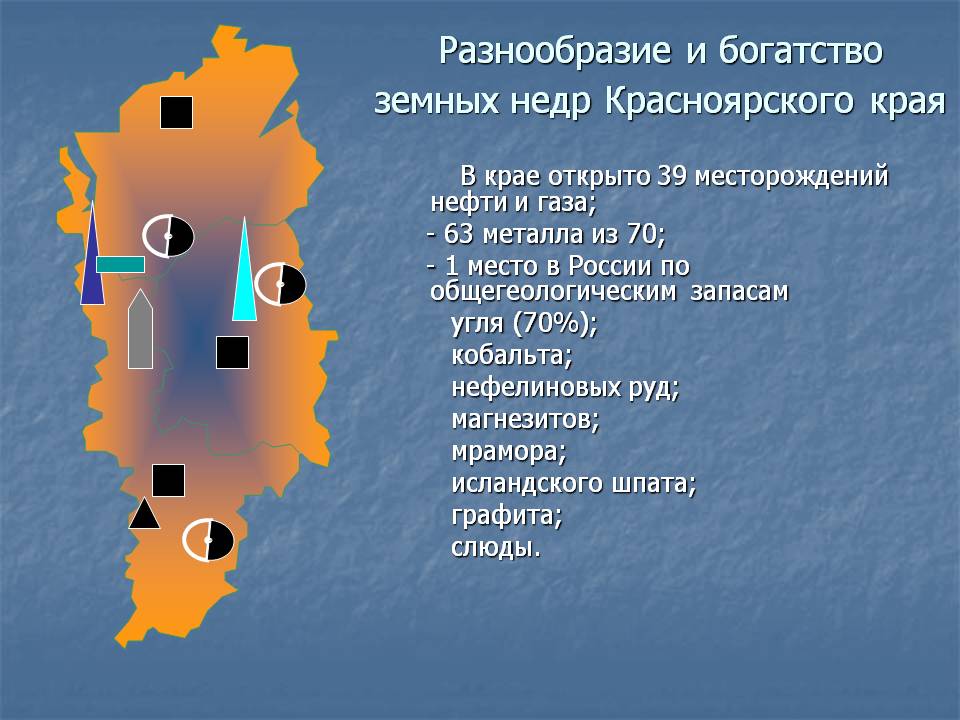 Разнообразие и богатство земных недр Красноярского края

В крае открыто 39 месторождений нефти и газа;

- 63 металла из 70;

- 1 место в России по общегеологическим запасам

угля (70%);

кобальта;

нефелиновых руд;

магнезитов;

мрамора;

исландского шпата;

графита;

слюды.